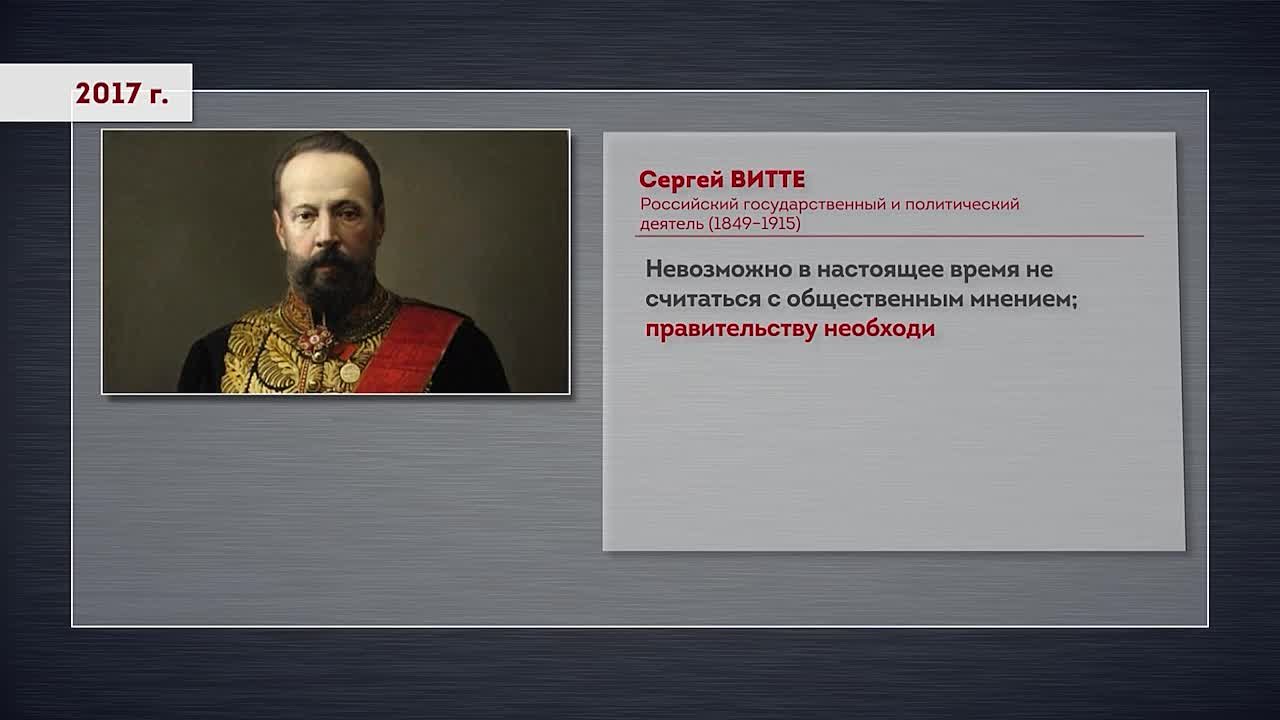 2017 г.

Сергей ВИТТЕ
Российский государственный и политический деятель (1849–1915)

Невозможно в настоящее время не считаться с общественным мнением; правительству необходи